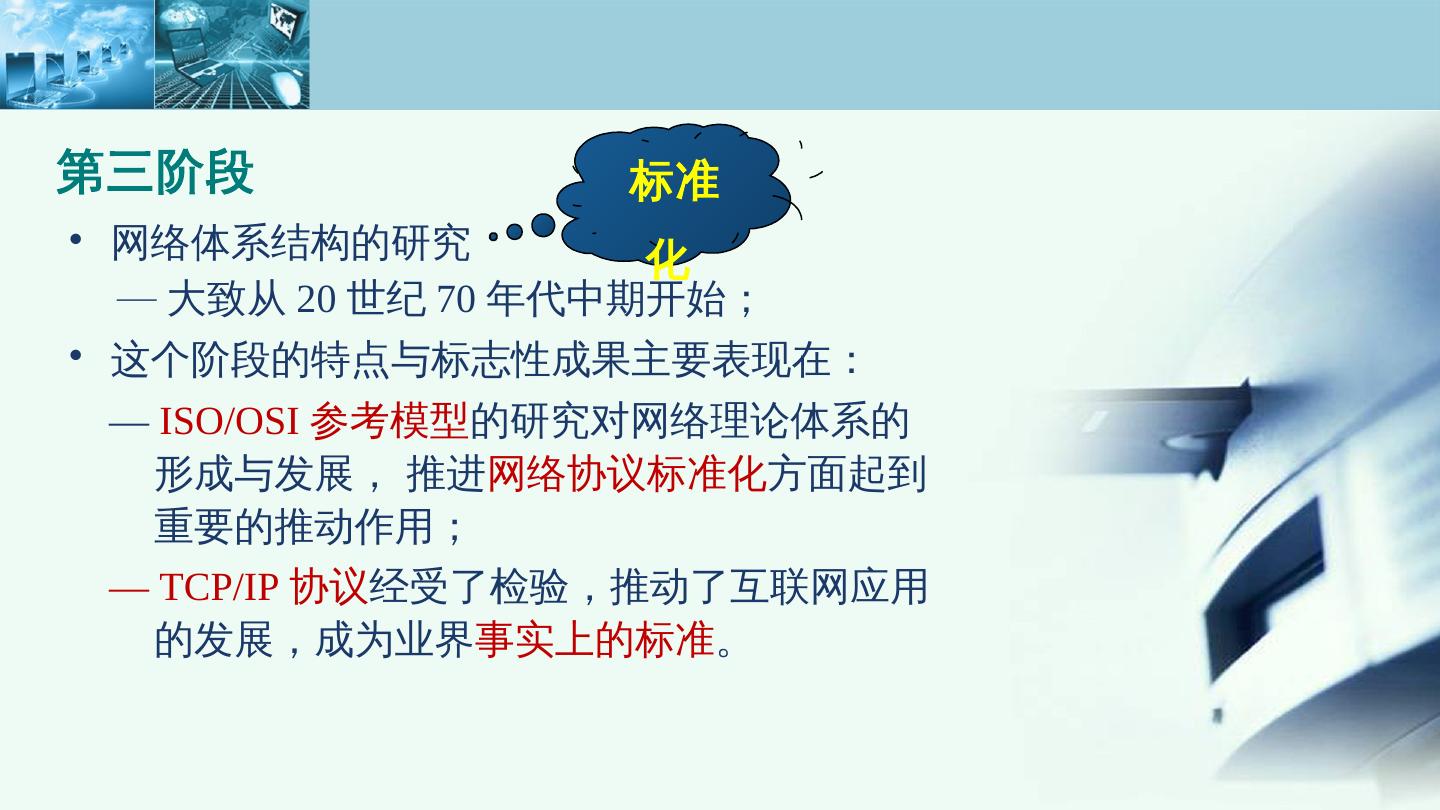 第三阶段

标准化

• 网络体系结构的研究

— 大致从 20 世纪 70 年代中期开始；

• 这个阶段的特点与标志性成果主要表现在：

— ISO/OSI 参考模型的研究对网络理论体系的形成与发展， 推进网络协议标准化方面起到重要的推动作用；

— TCP/IP 协议经受了检验，推动了互联网应用的发展，成为业界事实上的标准。